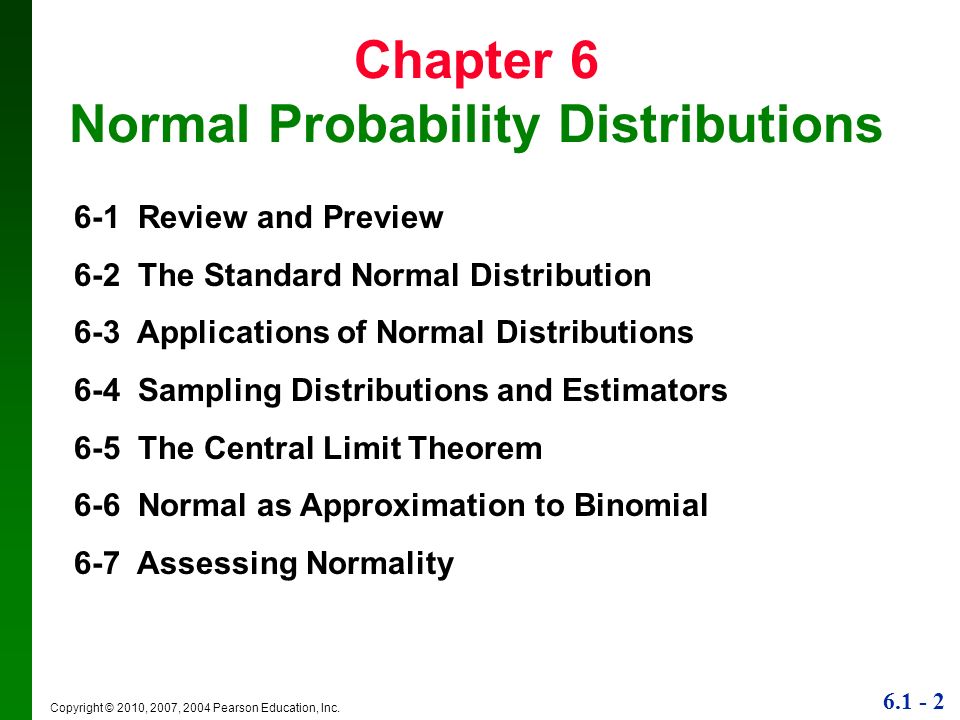 Chapter 6
Normal Probability Distributions

6-1 Review and Preview

6-2 The Standard Normal Distribution

6-3 Applications of Normal Distributions

6-4 Sampling Distributions and Estimators

6-5 The Central Limit Theorem

6-6 Normal as Approximation to Binomial

6-7 Assessing Normality

Copyright © 2010, 2007, 2004 Pearson Education, Inc.

6.1 - 2